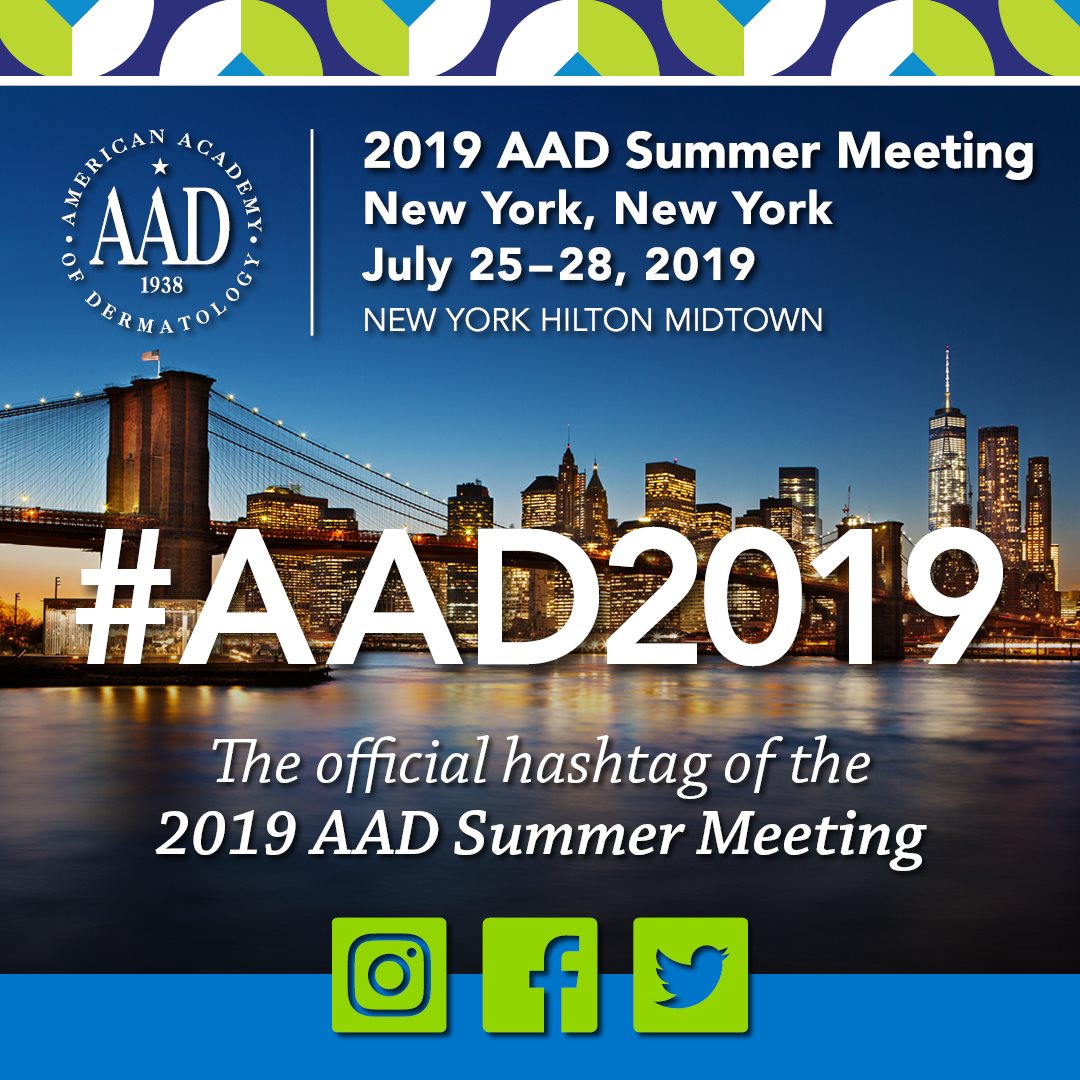 AMERICAN ACADEMY OF DERMATOLOGY
AAD
1938

2019 AAD Summer Meeting
New York, New York
July 25–28, 2019
NEW YORK HILTON MIDTOWN

#AAD2019

The official hashtag of the 2019 AAD Summer Meeting